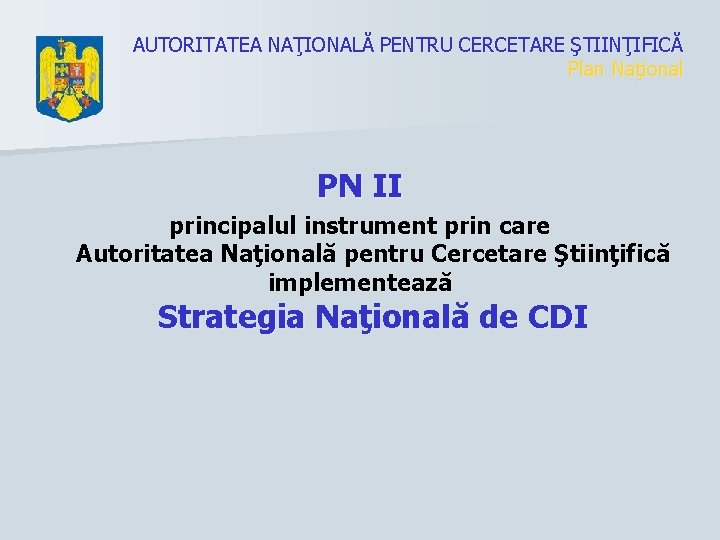 AUTORITATEA NAŢIONALĂ PENTRU CERCETARE ŞTIINŢIFICĂ
Plan Naţional

PN II

principalul instrument prin care Autoritatea Naţională pentru Cercetare Ştiinţifică implementează

Strategia Naţională de CDI